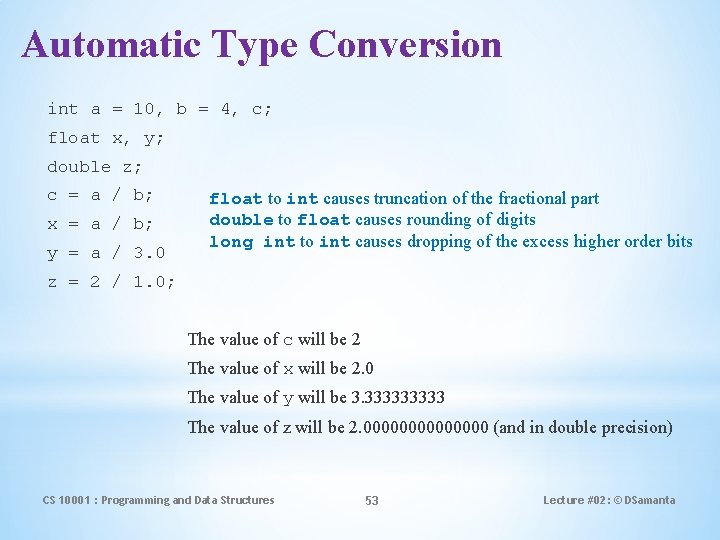 Automatic Type Conversion

int a = 10, b = 4, c;
float x, y;
double z;
c = a / b;
x = a / b;
y = a / 3.0
z = 2 / 1.0;

float to int causes truncation of the fractional part
double to float causes rounding of digits
long int to int causes dropping of the excess higher order bits

The value of c will be 2
The value of x will be 2.0
The value of y will be 3.333333333
The value of z will be 2.00000000000000 (and in double precision)

CS 10001 : Programming and Data Structures

53

Lecture #02: © DSamanta